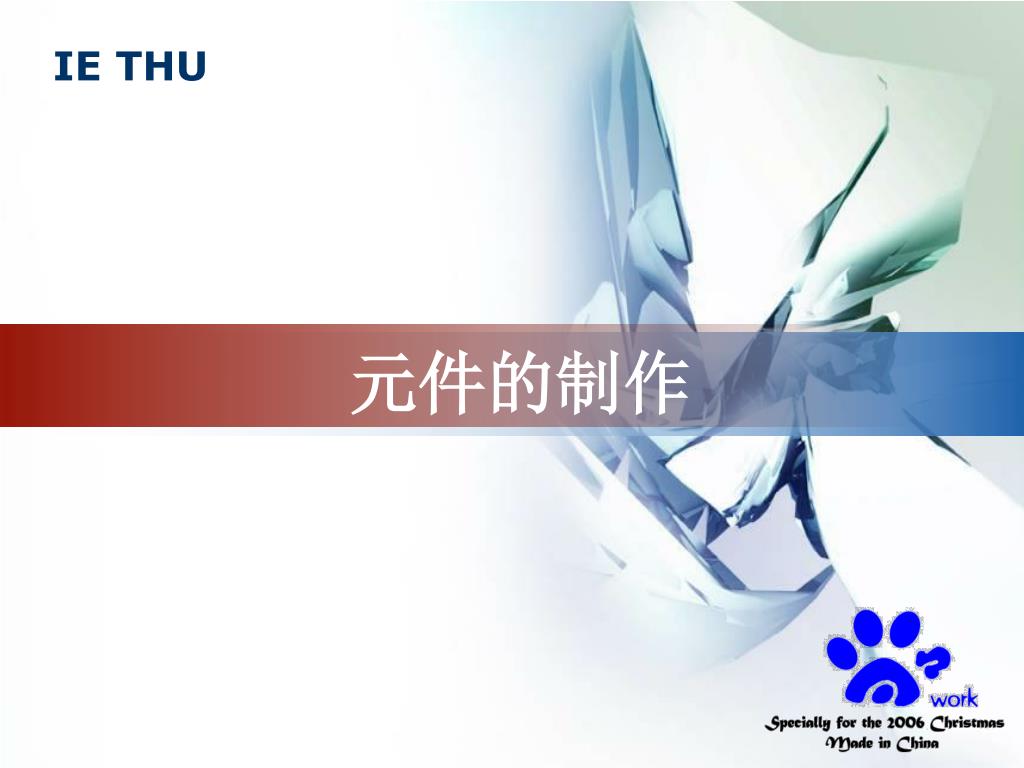 IE THU

元件的制作

work

Specially for the 2006 Christmas
Made in China